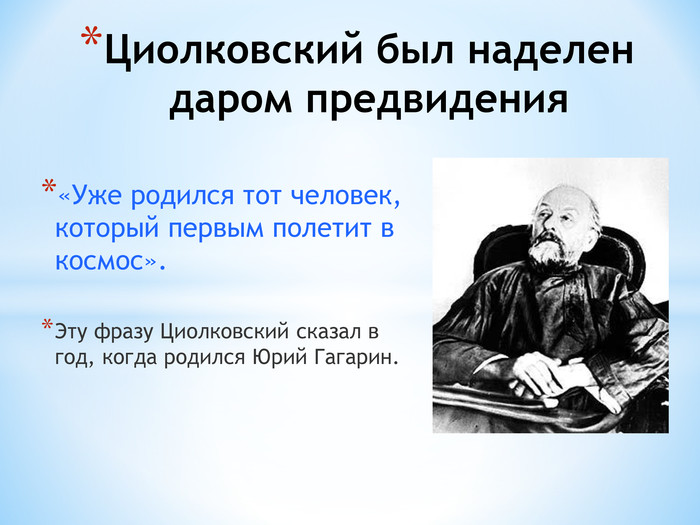 *Циолковский был наделен даром предвидения

*«Уже родился тот человек, который первым полетит в космос».

*Эту фразу Циолковский сказал в год, когда родился Юрий Гагарин.